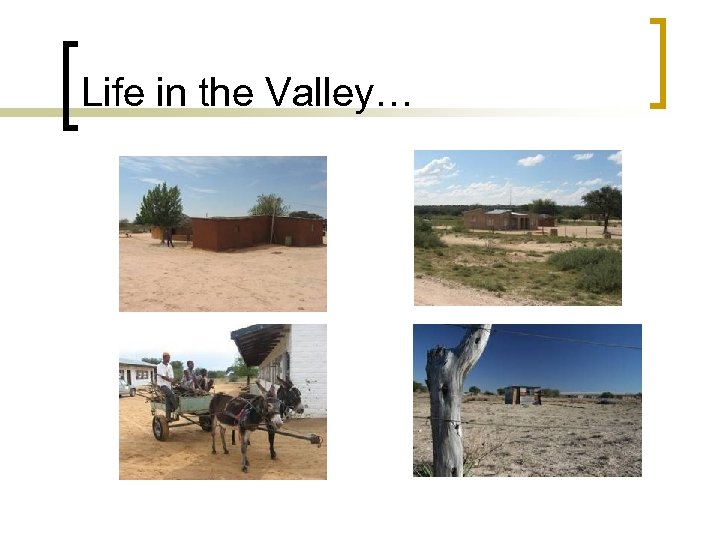 Life in the Valley…